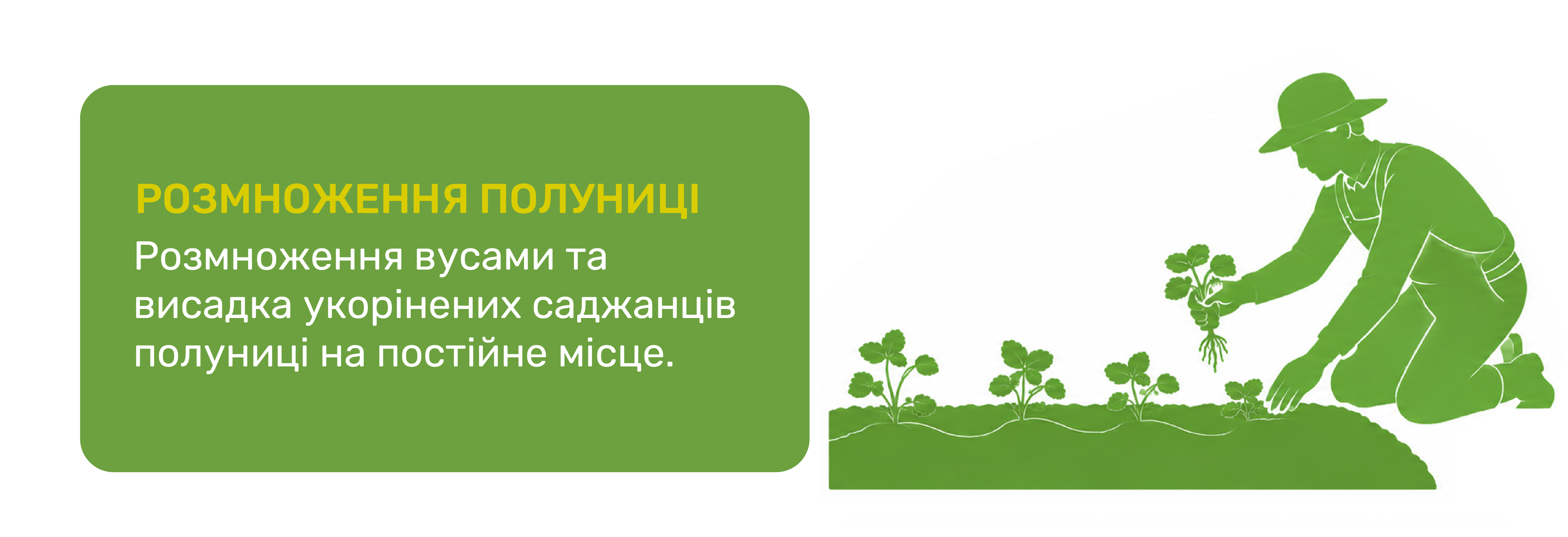 РОЗМНОЖЕННЯ ПОЛУНИЦІ

Розмноження вусами та висадка укорінених саджанців полуниці на постійне місце.